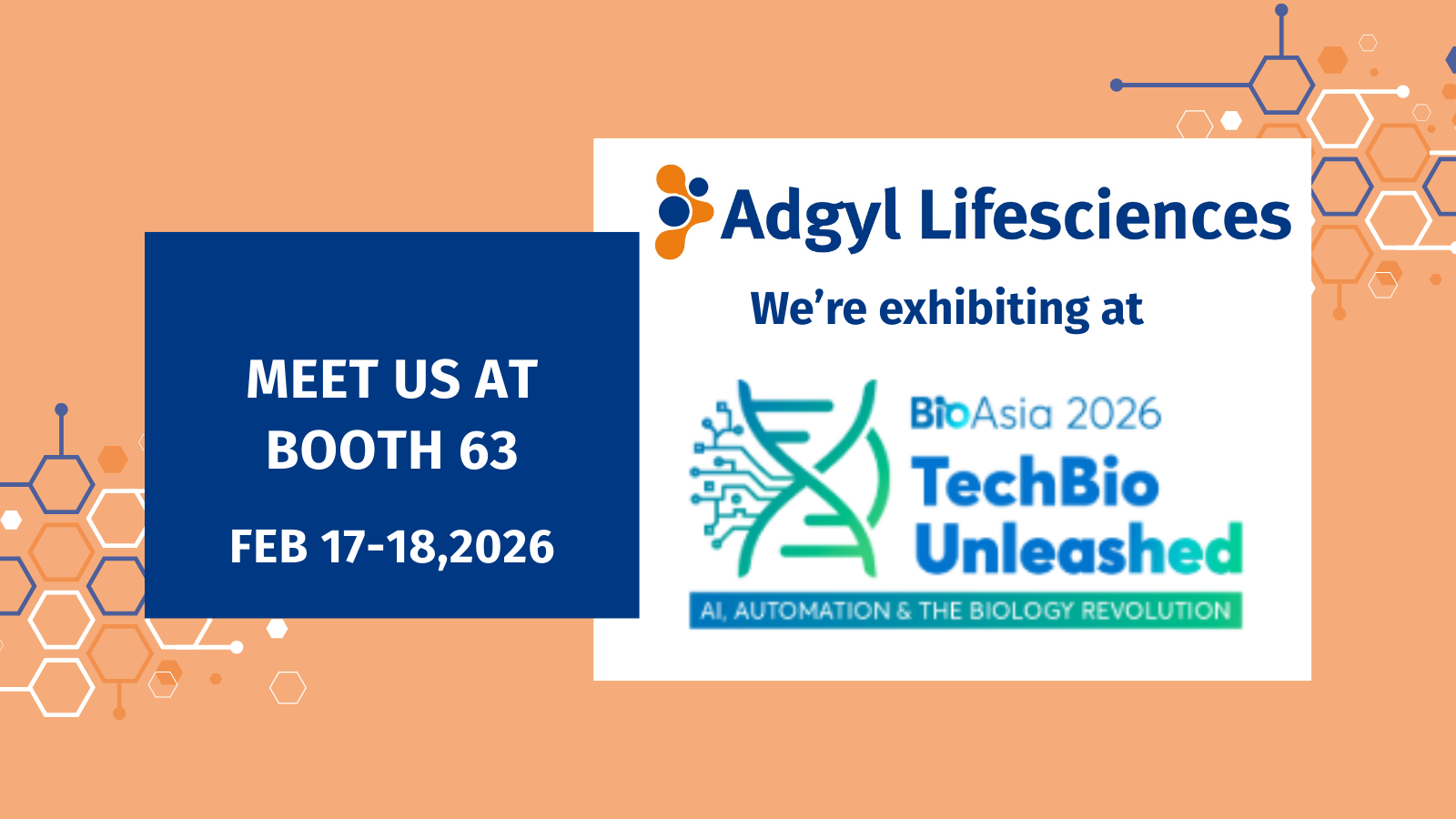 MEET US AT BOOTH 63

FEB 17-18,2026

Adgyl Lifesciences

We're exhibiting at

BioAsia 2026

TechBio Unleashed

AI, AUTOMATION & THE BIOLOGY REVOLUTION